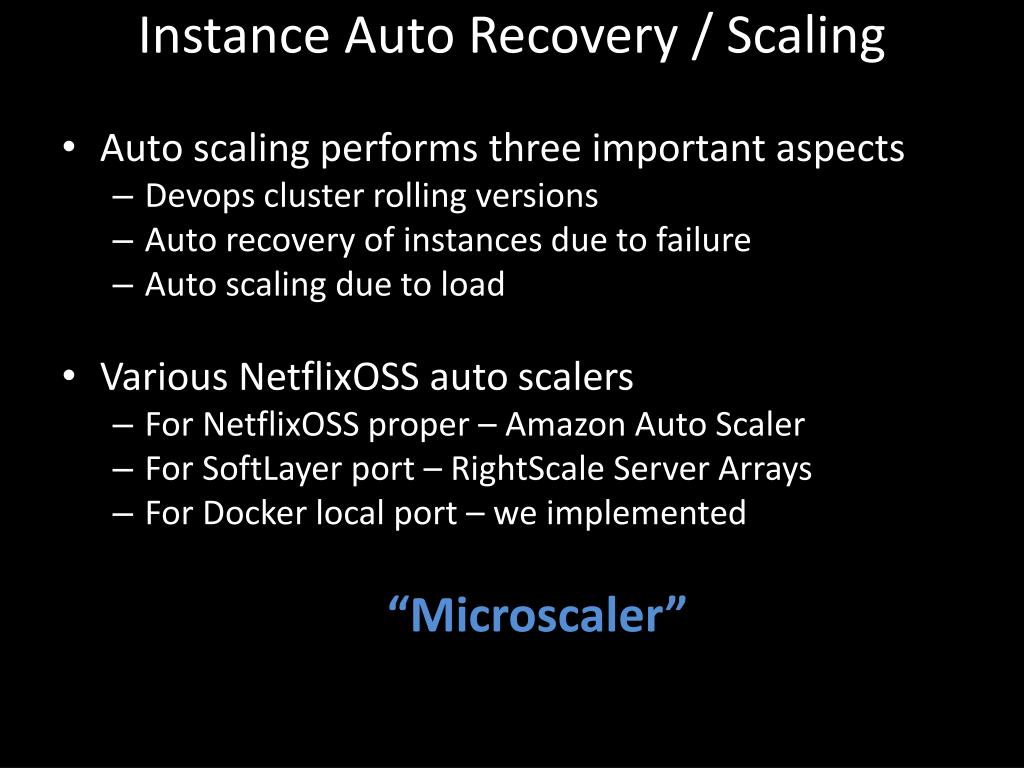 Instance Auto Recovery / Scaling

• Auto scaling performs three important aspects
– Devops cluster rolling versions
– Auto recovery of instances due to failure
– Auto scaling due to load

• Various NetflixOSS auto scalers
– For NetflixOSS proper – Amazon Auto Scaler
– For SoftLayer port – RightScale Server Arrays
– For Docker local port – we implemented

“Microscaler”